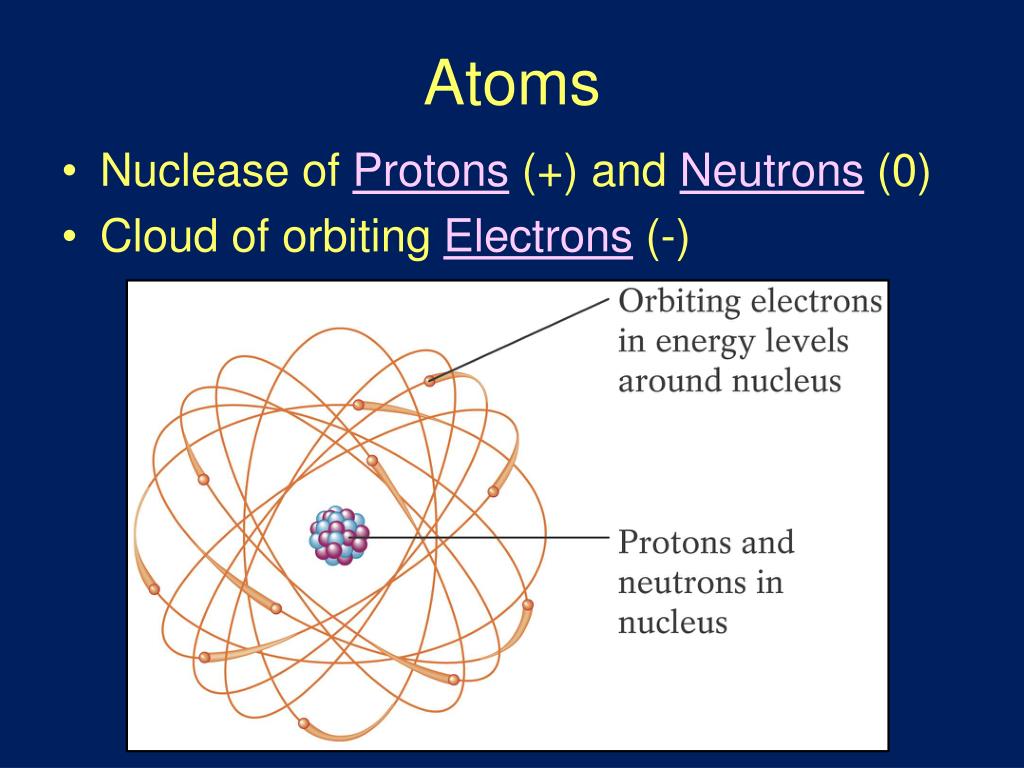 Atoms

• Nuclease of Protons (+) and Neutrons (0)
• Cloud of orbiting Electrons (-)

Orbiting electrons in energy levels around nucleus

Protons and neutrons in nucleus